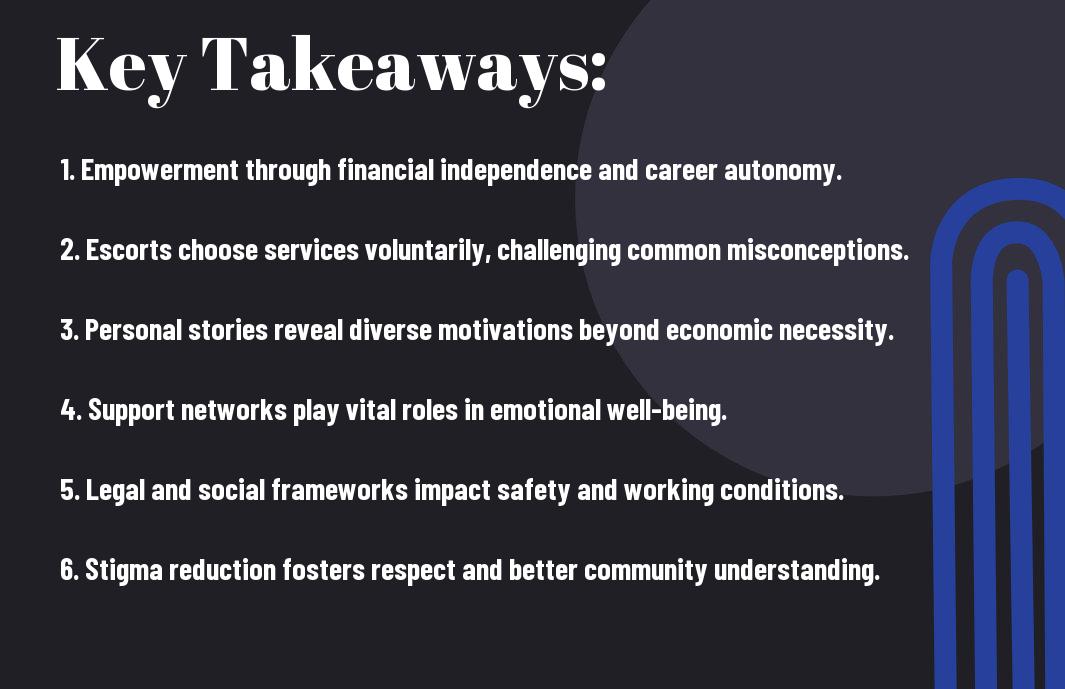 Key Takeaways:

1. Empowerment through financial independence and career autonomy.

2. Escorts choose services voluntarily, challenging common misconceptions.

3. Personal stories reveal diverse motivations beyond economic necessity.

4. Support networks play vital roles in emotional well-being.

5. Legal and social frameworks impact safety and working conditions.

6. Stigma reduction fosters respect and better community understanding.